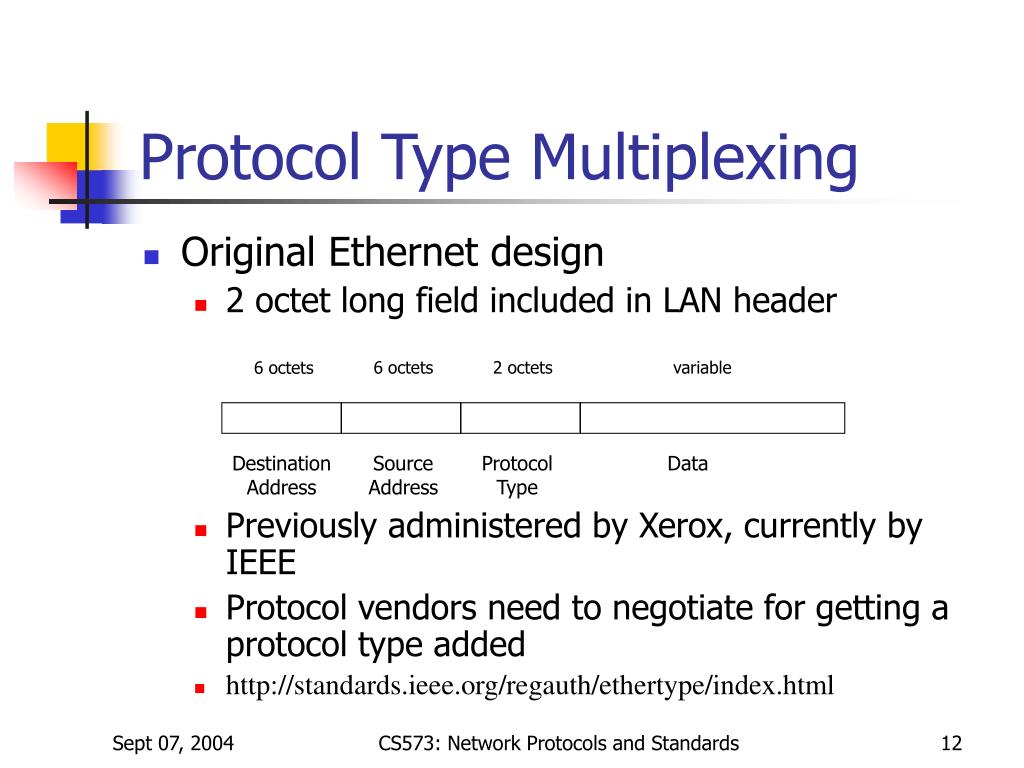 Protocol Type Multiplexing

Original Ethernet design

2 octet long field included in LAN header

6 octets 6 octets 2 octets variable

Destination Address Source Address Protocol Type Data

Previously administered by Xerox, currently by IEEE

Protocol vendors need to negotiate for getting a protocol type added

http://standards.ieee.org/regauth/ethertype/index.html

Sept 07, 2004 CS573: Network Protocols and Standards 12